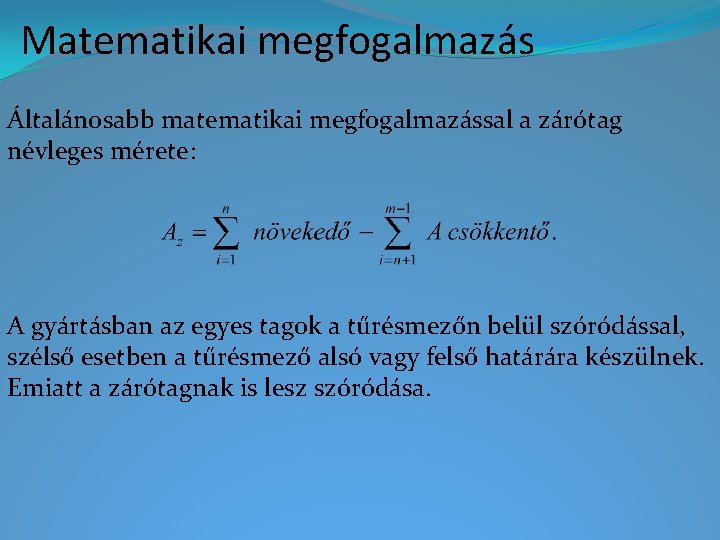 Matematikai megfogalmazás

Általánosabb matematikai megfogalmazással a zárótag névleges mérete:

$A_z = \sum_{i=1}^{n} növekedő - \sum_{i=n+1}^{m-1} A\ csökkentő.$

A gyártásban az egyes tagok a tűrésmezőn belül szóródással, szélső esetben a tűrésmező alsó vagy felső határára készülnek. Emiatt a zárótagnak is lesz szóródása.